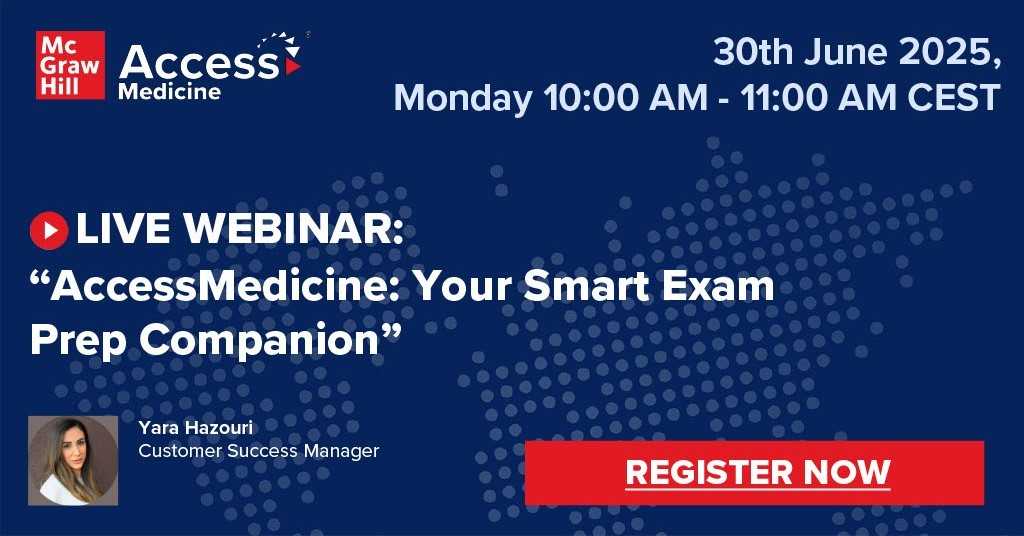 Mc Graw Hill

Access Medicine

30th June 2025, Monday 10:00 AM - 11:00 AM CEST

LIVE WEBINAR: “AccessMedicine: Your Smart Exam Prep Companion”

Yara Hazouri
Customer Success Manager

REGISTER NOW